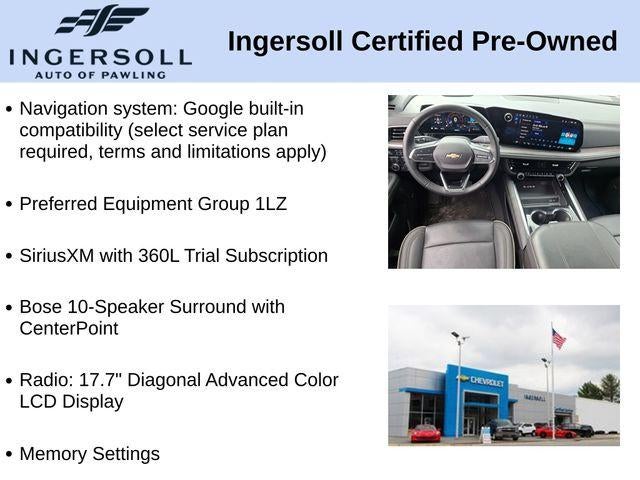 INGERSOLL
AUTO OF PAWLING

Ingersoll Certified Pre-Owned

• Navigation system: Google built-in compatibility (select service plan required, terms and limitations apply)

• Preferred Equipment Group 1LZ

• SiriusXM with 360L Trial Subscription

• Bose 10-Speaker Surround with CenterPoint

• Radio: 17.7" Diagonal Advanced Color LCD Display

• Memory Settings

CHEVROLET